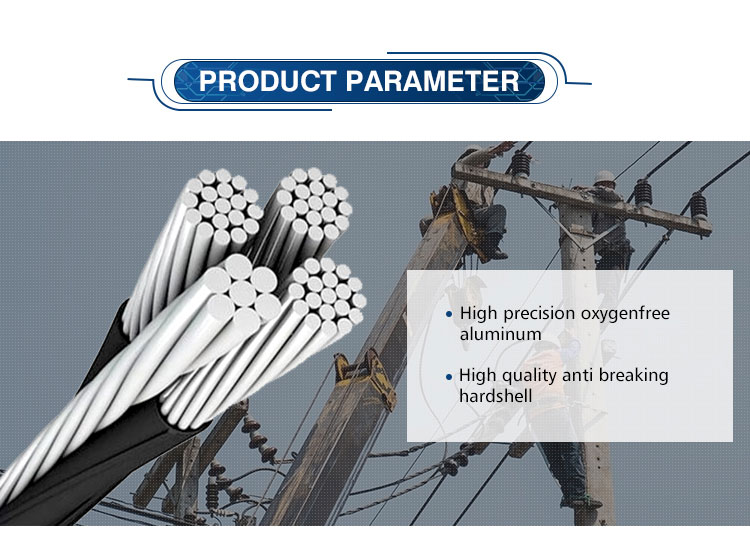 PRODUCT PARAMETER

• High precision oxygenfree aluminum

• High quality anti breaking hardshell